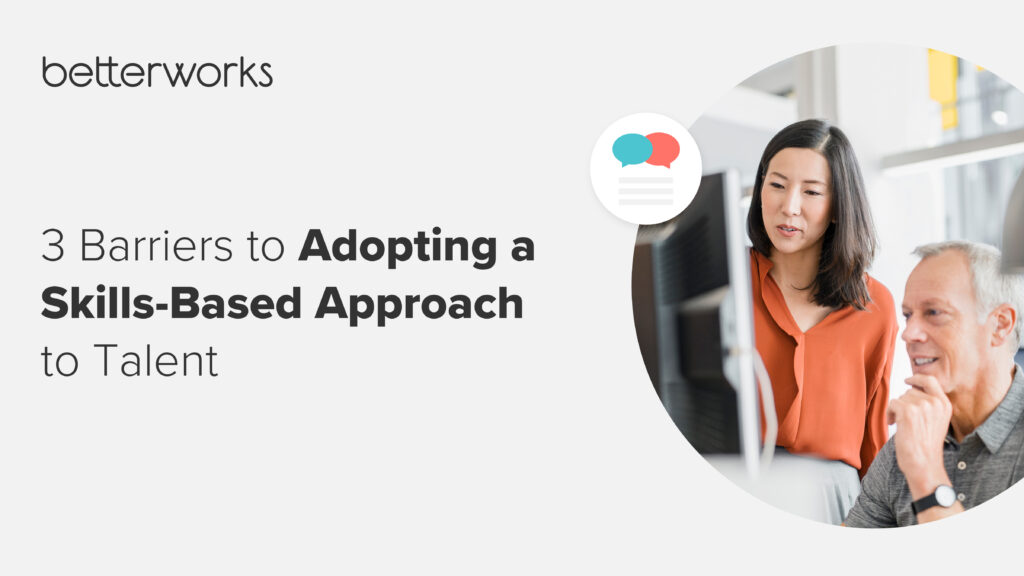 betterworks

3 Barriers to Adopting a Skills-Based Approach to Talent